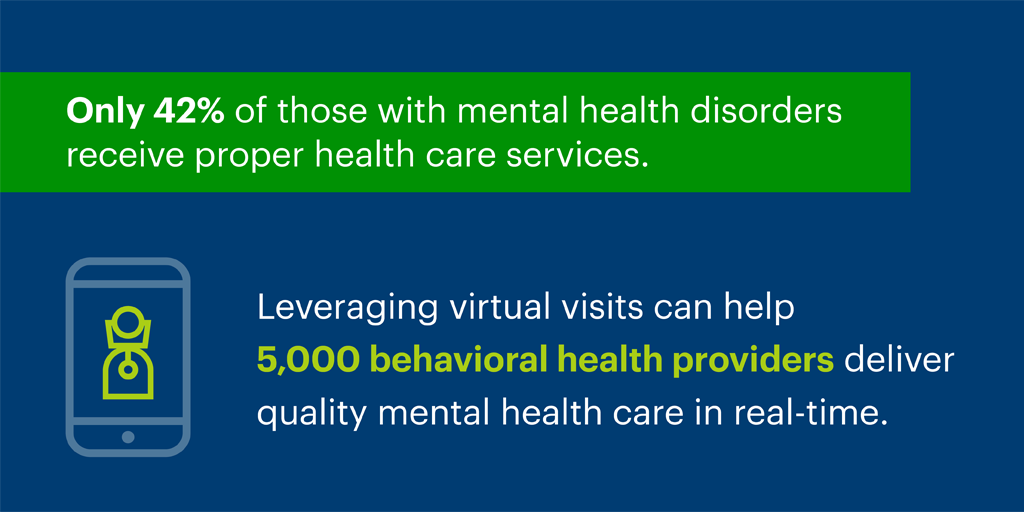 Only 42% of those with mental health disorders receive proper health care services.

Leveraging virtual visits can help 5,000 behavioral health providers deliver quality mental health care in real-time.